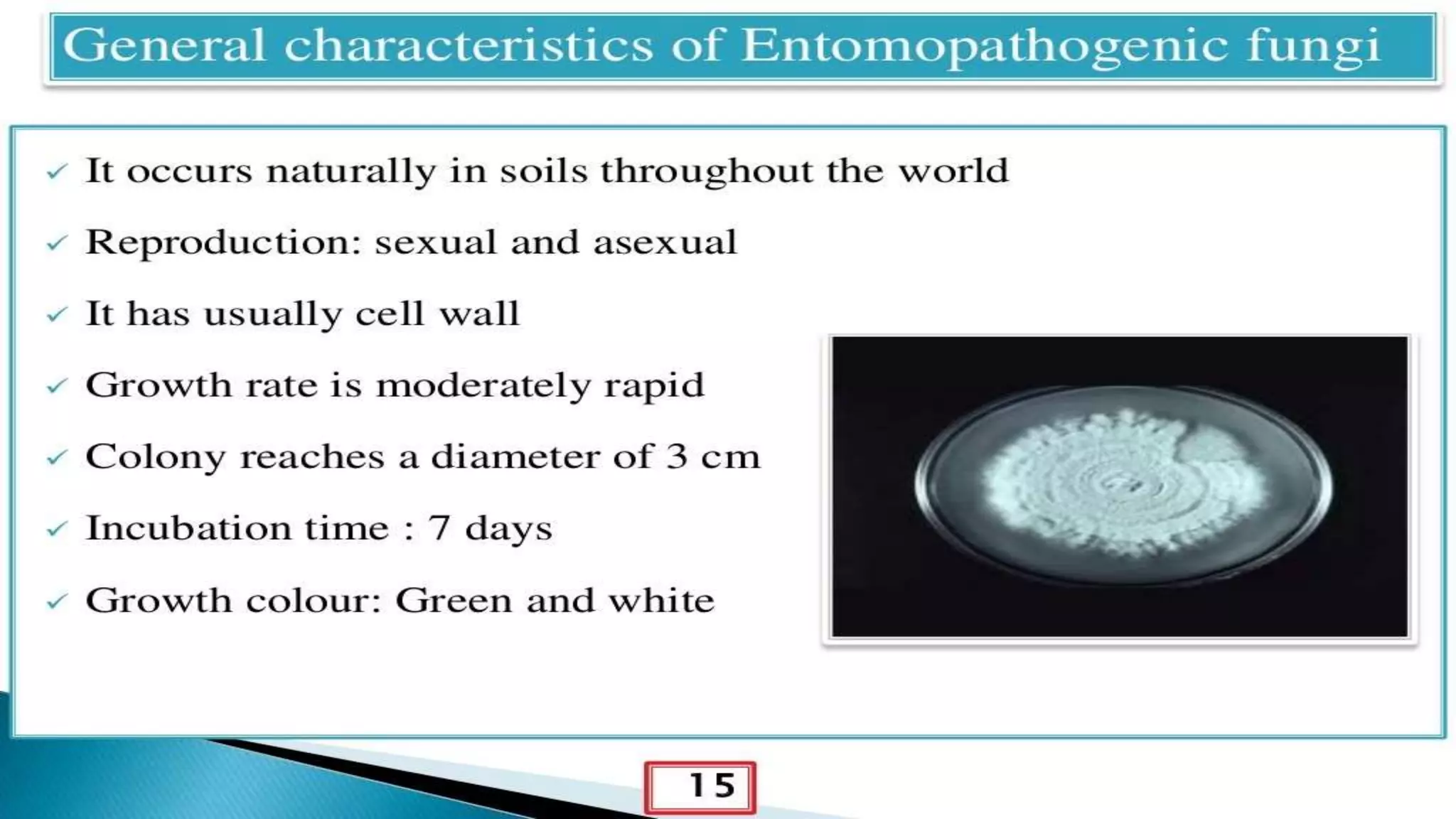 General characteristics of Entomopathogenic fungi

✓ It occurs naturally in soils throughout the world

✓ Reproduction: sexual and asexual

✓ It has usually cell wall

✓ Growth rate is moderately rapid

✓ Colony reaches a diameter of 3 cm

✓ Incubation time : 7 days

✓ Growth colour: Green and white

15